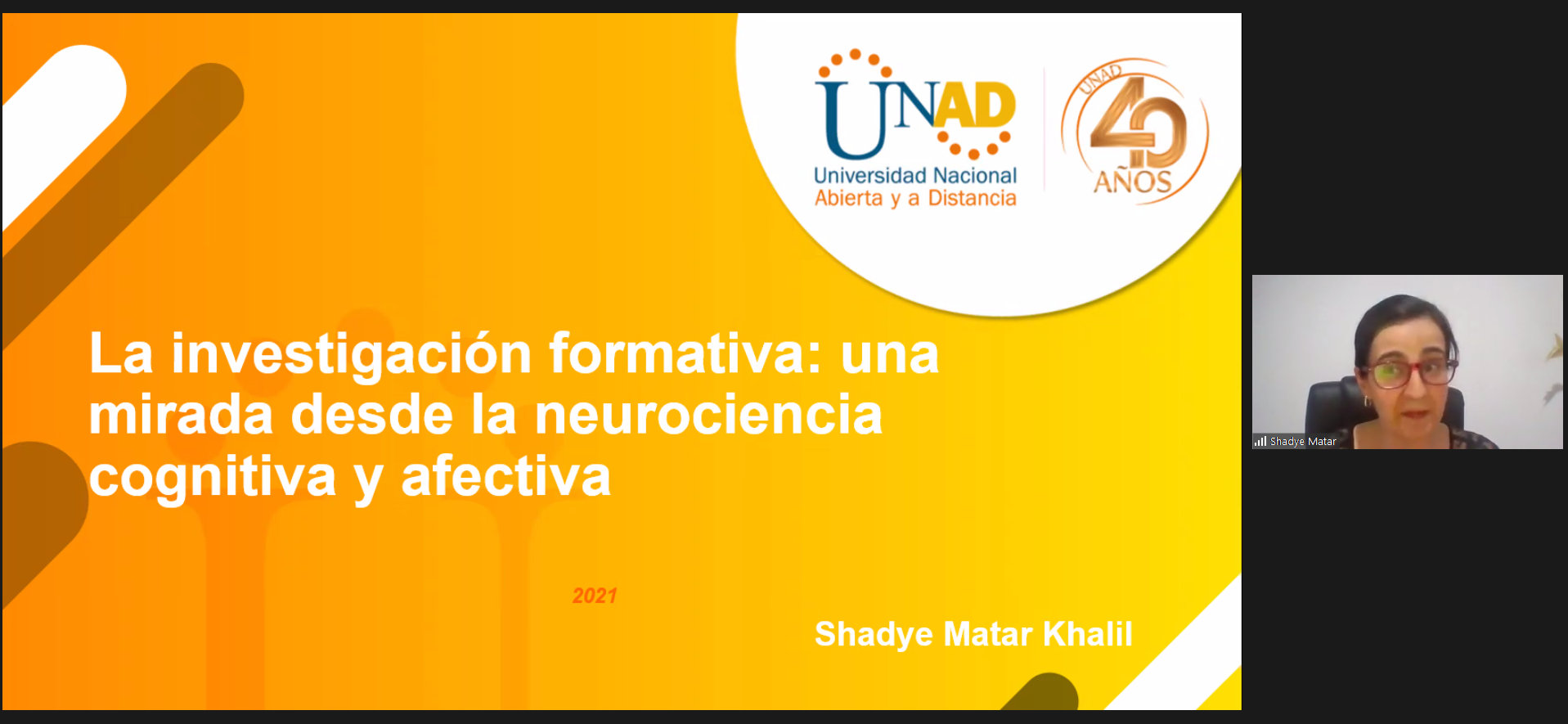 UNAD
Universidad Nacional
Abierta y a Distancia

UNAD
40
AÑOS

La investigación formativa: una mirada desde la neurociencia cognitiva y afectiva

2021

Shadye Matar Khalil

Shadye Matar